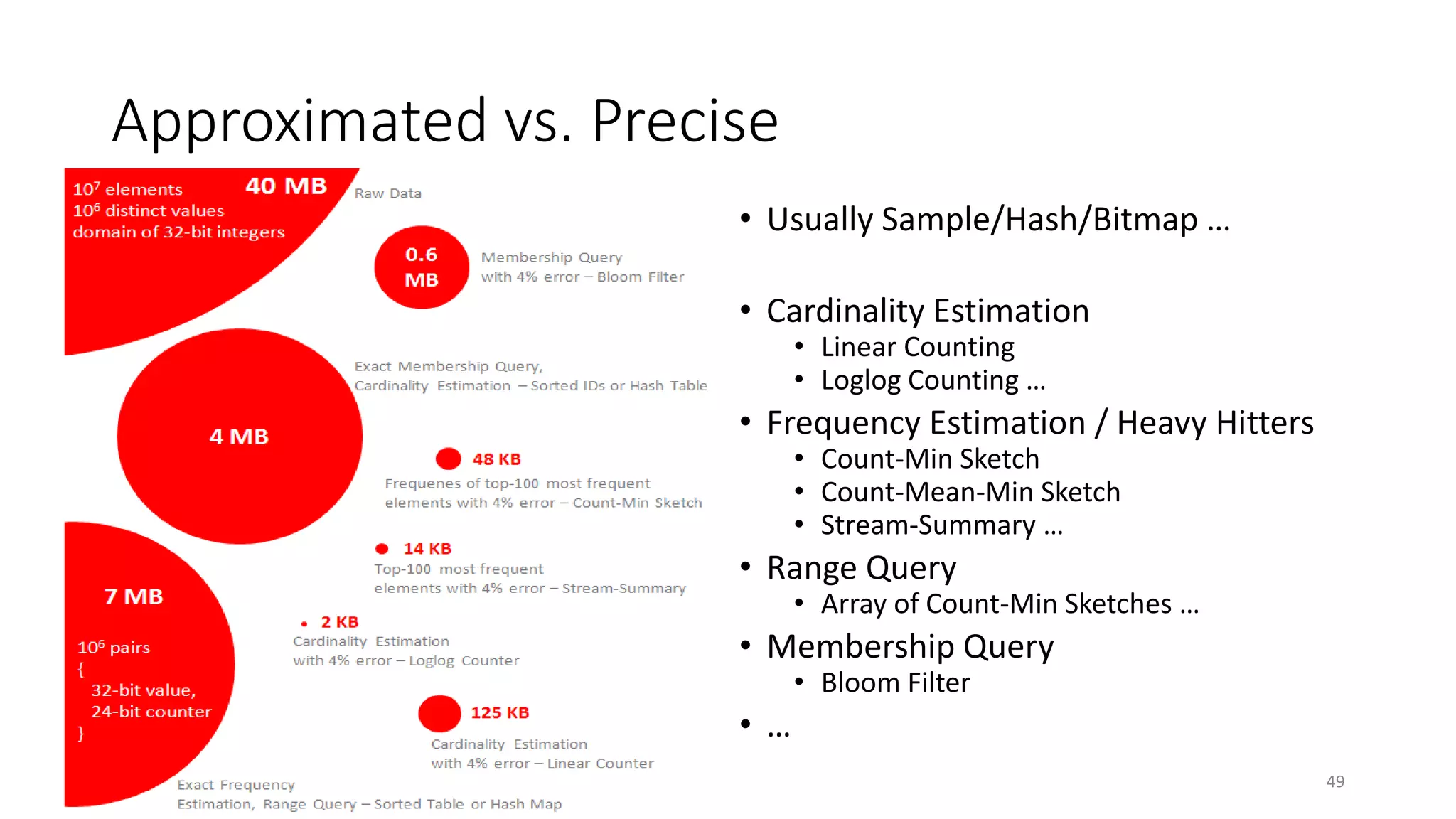 Approximated vs. Precise

$10^7$ elements
$10^6$ distinct values
domain of 32-bit integers

40 MB

Raw Data

0.6 MB

Membership Query with 4% error – Bloom Filter

Exact Membership Query, Cardinality Estimation – Sorted IDs or Hash Table

4 MB

48 KB

Frequenes of top-100 most frequent elements with 4% error – Count-Min Sketch

14 KB

Top-100 most frequent elements with 4% error – Stream-Summary

7 MB

$10^6$ pairs
{
32-bit value,
24-bit counter
}

2 KB

Cardinality Estimation with 4% error – Loglog Counter

125 KB

Cardinality Estimation with 4% error – Linear Counter

Exact Frequency Estimation, Range Query – Sorted Table or Hash Map

• Usually Sample/Hash/Bitmap …

• Cardinality Estimation
  • Linear Counting
  • Loglog Counting …
• Frequency Estimation / Heavy Hitters
  • Count-Min Sketch
  • Count-Mean-Min Sketch
  • Stream-Summary …
• Range Query
  • Array of Count-Min Sketches …
• Membership Query
  • Bloom Filter
• …

49